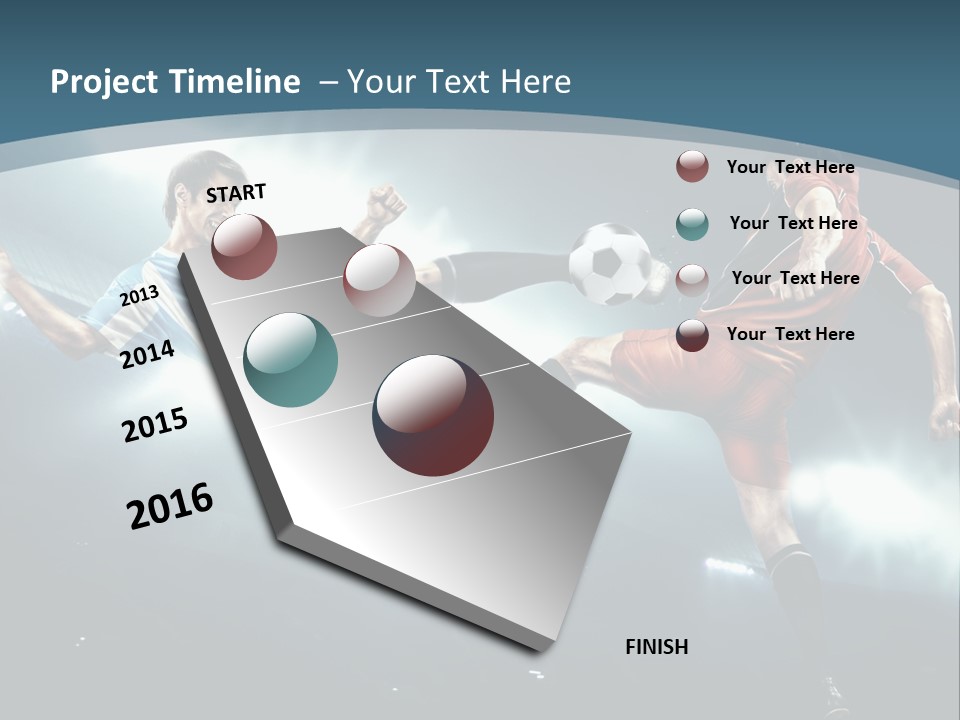 Project Timeline – Your Text Here

START

2013

2014

2015

2016

FINISH

Your Text Here

Your Text Here

Your Text Here

Your Text Here